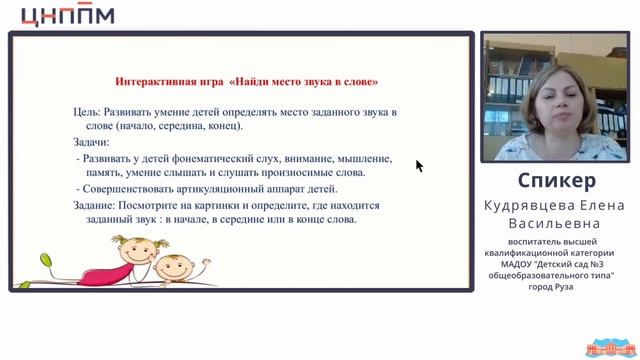 ЦНППМ

Интерактивная игра «Найди место звука в слове»

Цель: Развивать умение детей определять место заданного звука в слове (начало, середина, конец).

Задачи:

- Развивать у детей фонематический слух, внимание, мышление, память, умение слышать и слушать произносимые слова.

- Совершенствовать артикуляционный аппарат детей.

Задание: Посмотрите на картинки и определите, где находится заданный звук : в начале, в середине или в конце слова.

Спикер

Кудрявцева Елена Васильевна

воспитатель высшей квалификационной категории МАДОУ "Детский сад №3 общеобразовательного типа" город Руза